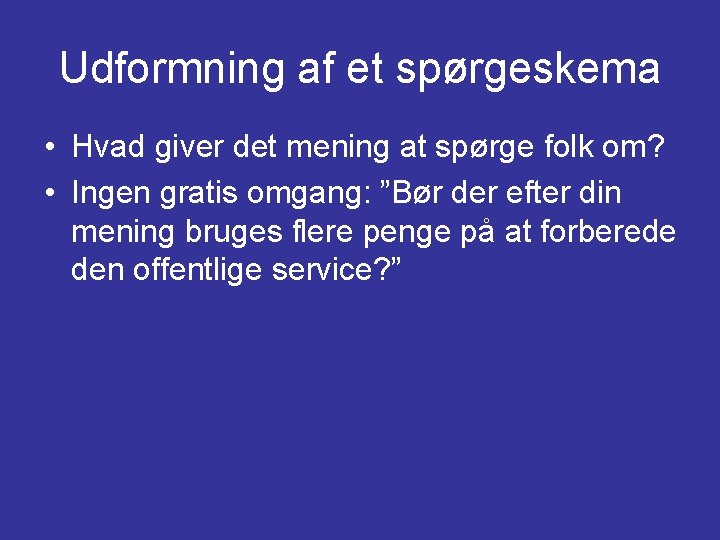 Udformning af et spørgeskema

• Hvad giver det mening at spørge folk om?
• Ingen gratis omgang: ”Bør der efter din mening bruges flere penge på at forberede den offentlige service?”